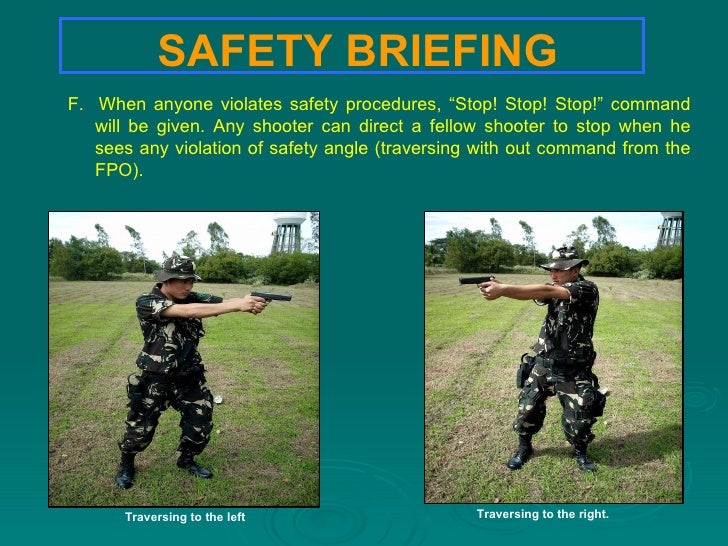 SAFETY BRIEFING

F. When anyone violates safety procedures, “Stop! Stop! Stop!” command will be given. Any shooter can direct a fellow shooter to stop when he sees any violation of safety angle (traversing with out command from the FPO).

Traversing to the left

Traversing to the right.